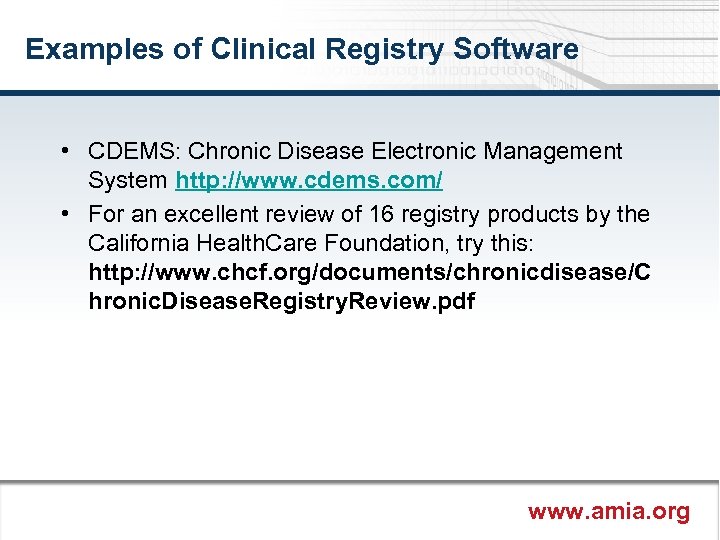 Examples of Clinical Registry Software

• CDEMS: Chronic Disease Electronic Management System http://www.cdems.com/
• For an excellent review of 16 registry products by the California HealthCare Foundation, try this: http://www.chcf.org/documents/chronicdisease/ChronicDiseaseRegistryReview.pdf

www.amia.org